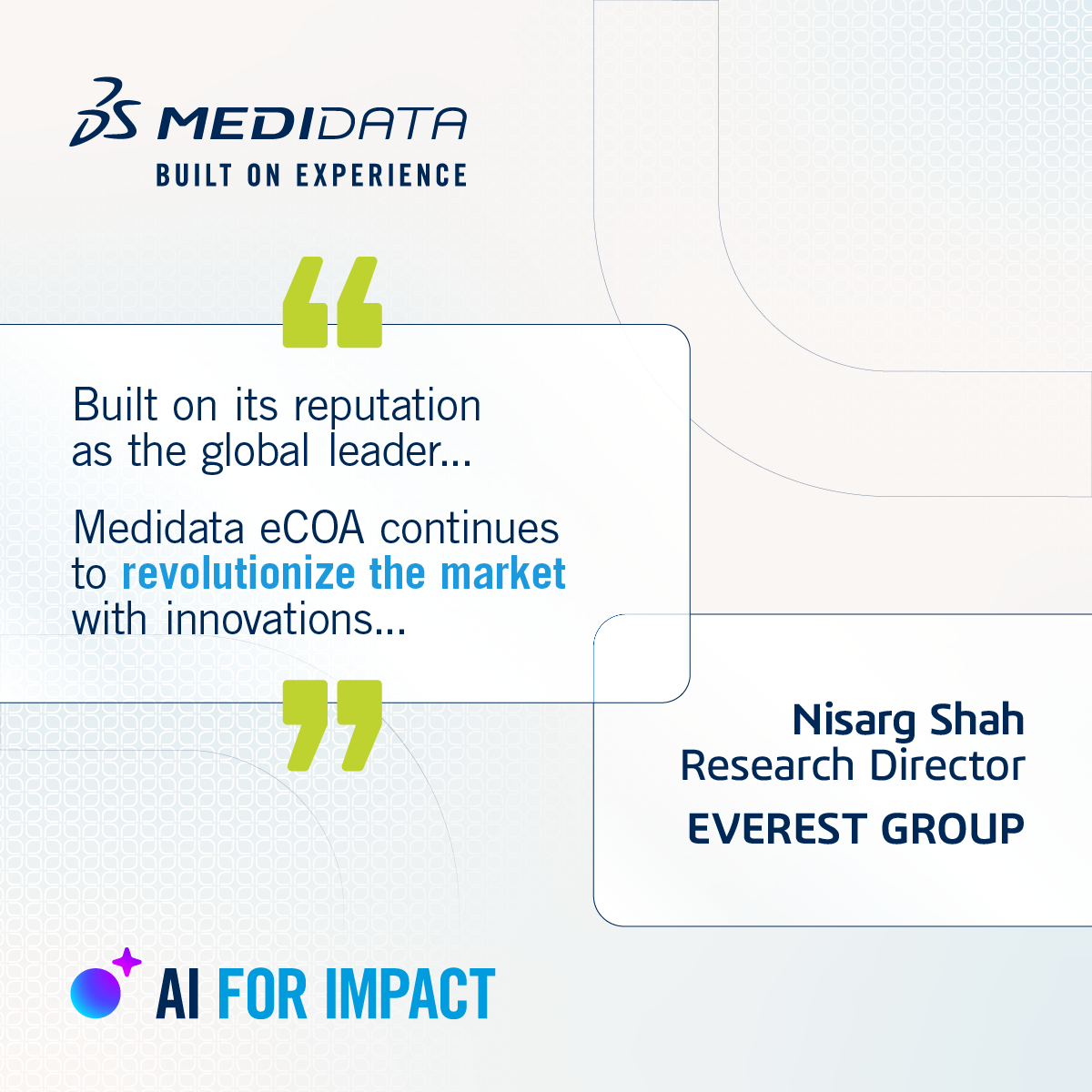 MEDIDATA
BUILT ON EXPERIENCE

Built on its reputation as the global leader...

Medidata eCOA continues to revolutionize the market with innovations...

Nisarg Shah
Research Director
EVEREST GROUP

AI FOR IMPACT